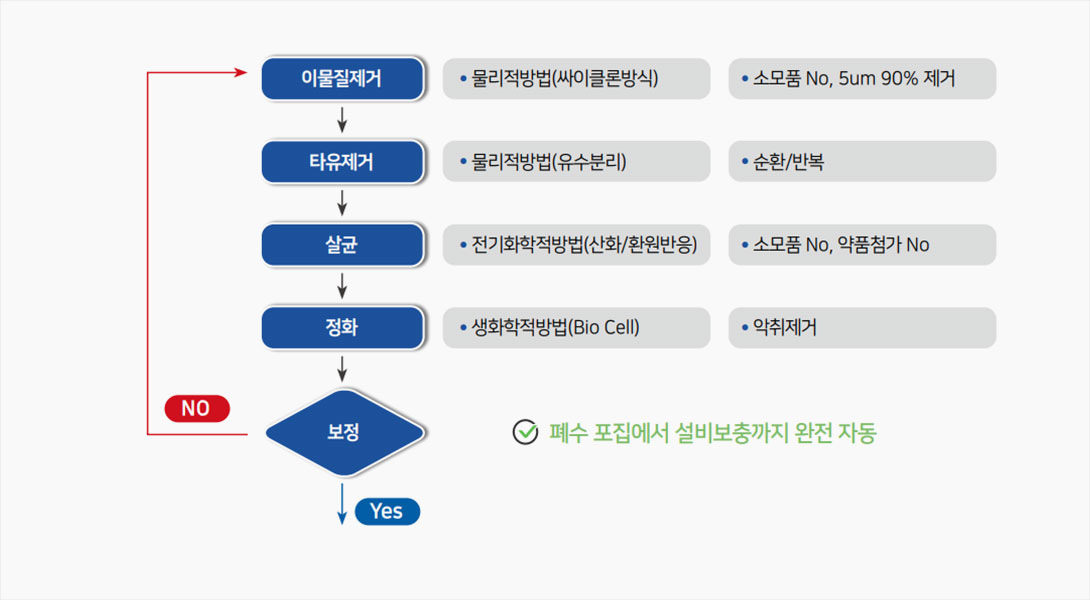 이물질제거

• 물리적방법(싸이클론방식)

• 소모품 No, 5um 90% 제거

타유제거

• 물리적방법(유수분리)

• 순환/반복

살균

• 전기화학적방법(산화/환원반응)

• 소모품 No, 약품첨가 No

정화

• 생화학적방법(Bio Cell)

• 악취제거

NO

보정

폐수 포집에서 설비보충까지 완전 자동

Yes